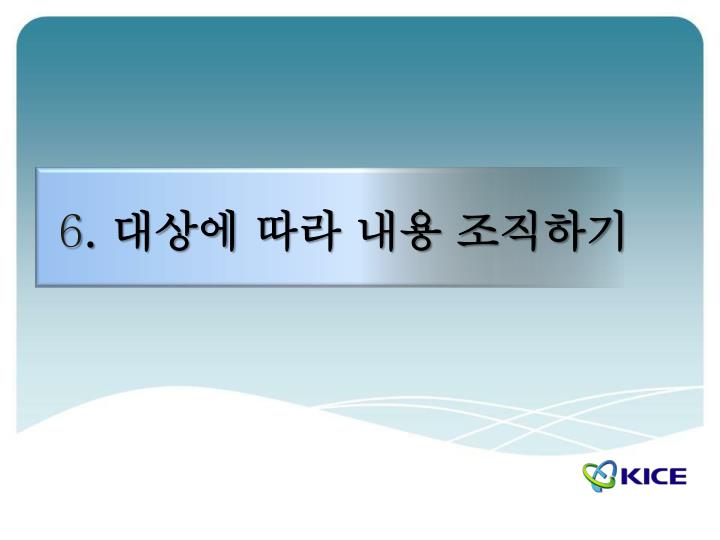 6. 대상에 따라 내용 조직하기

KICE